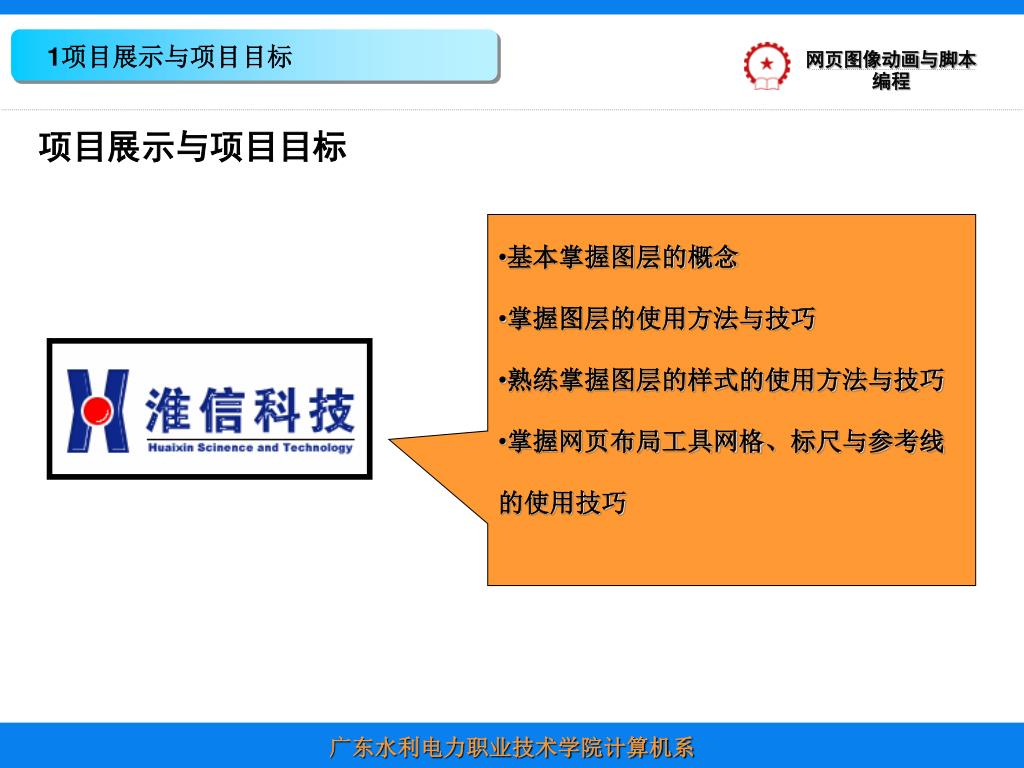 1项目展示与项目目标

网页图像动画与脚本编程

项目展示与项目目标

淮信科技
Huaixin Scinence and Technology

•基本掌握图层的概念

•掌握图层的使用方法与技巧

•熟练掌握图层的样式的使用方法与技巧

•掌握网页布局工具网格、标尺与参考线的使用技巧

广东水利电力职业技术学院计算机系